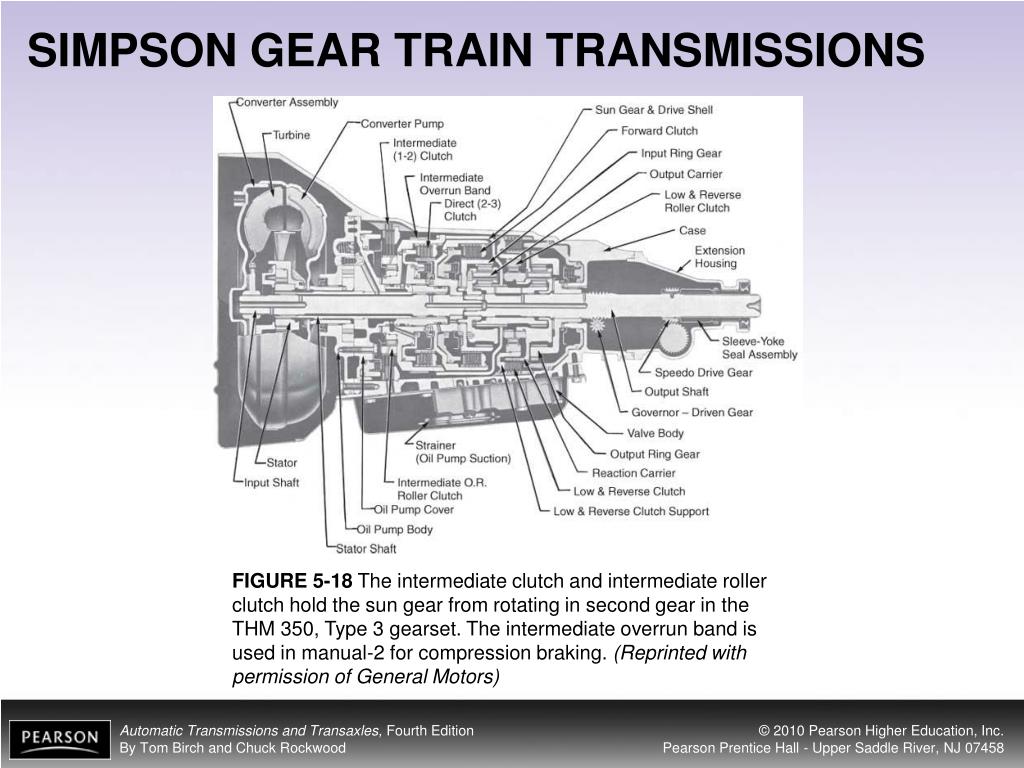 SIMPSON GEAR TRAIN TRANSMISSIONS

Converter Assembly
Turbine
Converter Pump
Intermediate (1-2) Clutch
Intermediate Overrun Band
Direct (2-3) Clutch
Sun Gear & Drive Shell
Forward Clutch
Input Ring Gear
Output Carrier
Low & Reverse Roller Clutch
Case
Extension Housing
Sleeve-Yoke Seal Assembly
Speedo Drive Gear
Output Shaft
Governor – Driven Gear
Valve Body
Output Ring Gear
Reaction Carrier
Low & Reverse Clutch
Low & Reverse Clutch Support
Strainer (Oil Pump Suction)
Intermediate O.R. Roller Clutch
Oil Pump Cover
Oil Pump Body
Stator Shaft
Stator
Input Shaft

FIGURE 5-18 The intermediate clutch and intermediate roller clutch hold the sun gear from rotating in second gear in the THM 350, Type 3 gearset. The intermediate overrun band is used in manual-2 for compression braking. (Reprinted with permission of General Motors)

PEARSON

Automatic Transmissions and Transaxles, Fourth Edition
By Tom Birch and Chuck Rockwood

© 2010 Pearson Higher Education, Inc.
Pearson Prentice Hall - Upper Saddle River, NJ 07458